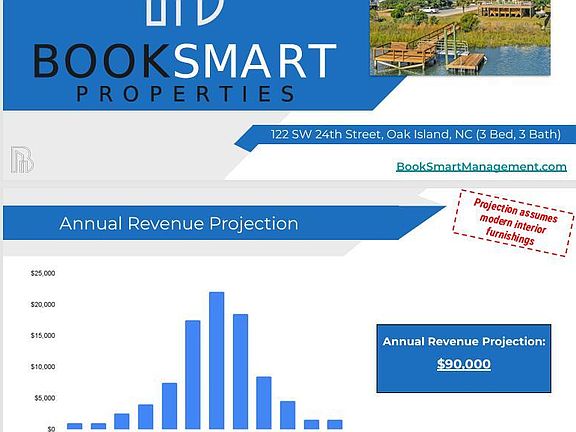 BOOKSMART
PROPERTIES

122 SW 24th Street, Oak Island, NC (3 Bed, 3 Bath)

BookSmartManagement.com

Annual Revenue Projection

Projection assumes modern interior furnishings

$25,000
$20,000
$15,000
$10,000
$5,000
$0

Annual Revenue Projection:
$90,000